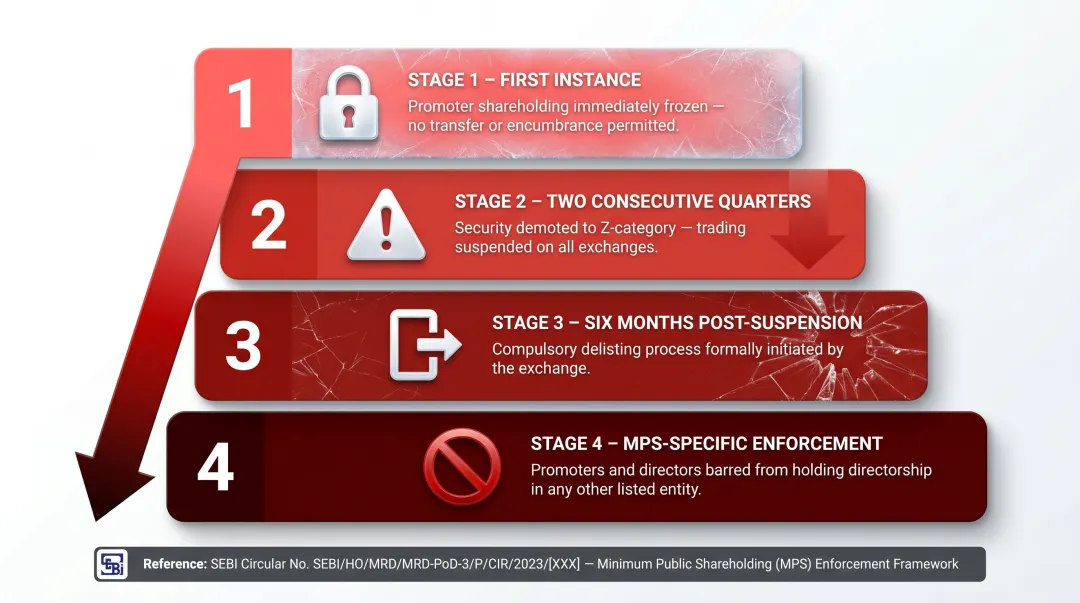 1

STAGE 1 – FIRST INSTANCE

Promoter shareholding immediately frozen — no transfer or encumbrance permitted.

2

STAGE 2 – TWO CONSECUTIVE QUARTERS

Security demoted to Z-category — trading suspended on all exchanges.

3

STAGE 3 – SIX MONTHS POST-SUSPENSION

Compulsory delisting process formally initiated by the exchange.

4

STAGE 4 – MPS-SPECIFIC ENFORCEMENT

Promoters and directors barred from holding directorship in any other listed entity.

SEBI

Reference: SEBI Circular No. SEBI/HO/MRD/MRD-PoD-3/P/CIR/2023/[XXX] — Minimum Public Shareholding (MPS) Enforcement Framework